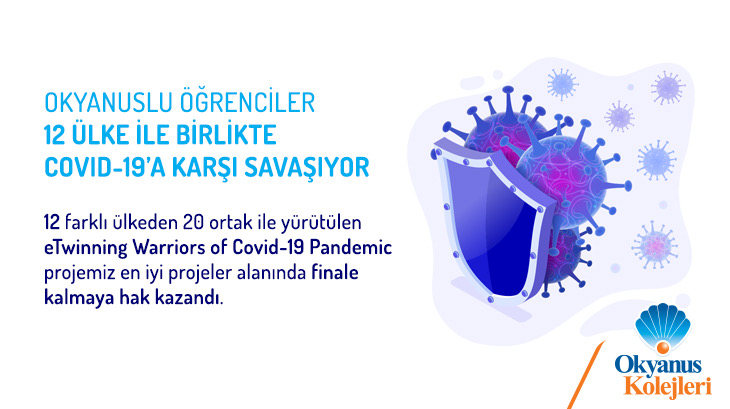 OKYANUSLU ÖĞRENCİLER
12 ÜLKE İLE BİRLİKTE
COVID-19'A KARŞI SAVAŞIYOR

12 farklı ülkeden 20 ortak ile yürütülen eTwinning Warriors of Covid-19 Pandemic projemiz en iyi projeler alanında finale kalmaya hak kazandı.

Okyanus
Kolejleri